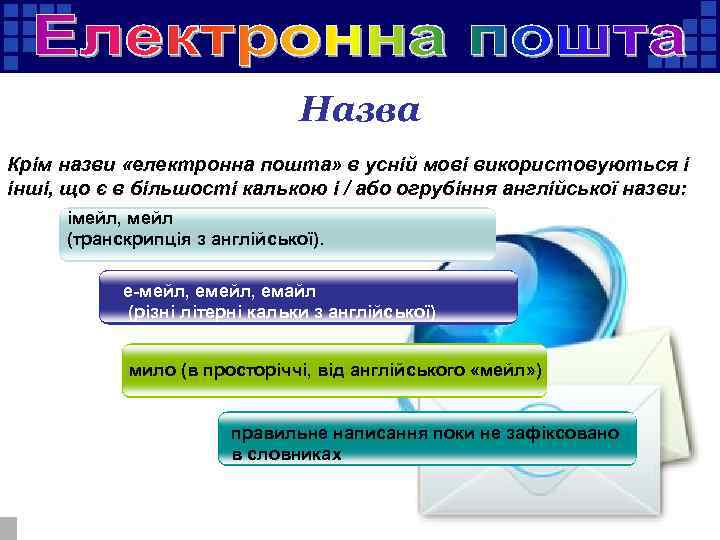 Електронна пошта

Назва

Крім назви «електронна пошта» в усній мові використовуються і інші, що є в більшості калькою і / або огрубіння англійської назви:

імейл, мейл
(транскрипція з англійської).

е-мейл, емейл, емайл
(різні літерні кальки з англійської)

мило (в просторіччі, від англійського «мейл»)

правильне написання поки не зафіксовано в словниках